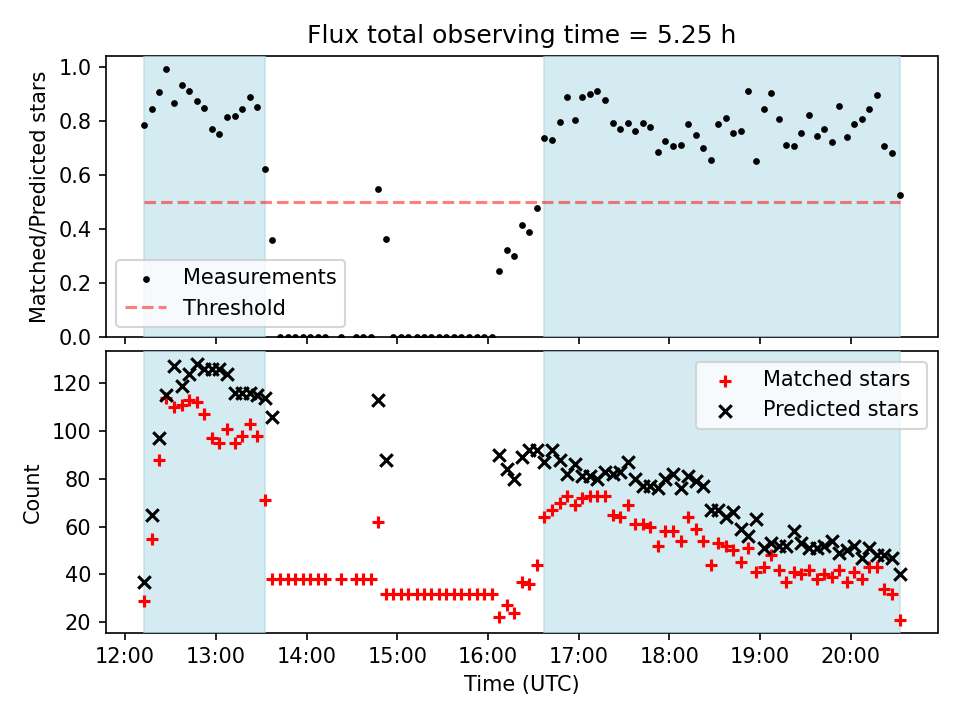 Flux total observing time = 5.25 h

Matched/Predicted stars

1.0
0.8
0.6
0.4
0.2
0.0

Measurements
Threshold

Count

120
100
80
60
40
20

Matched stars
Predicted stars

12:00
13:00
14:00
15:00
16:00
17:00
18:00
19:00
20:00

Time (UTC)